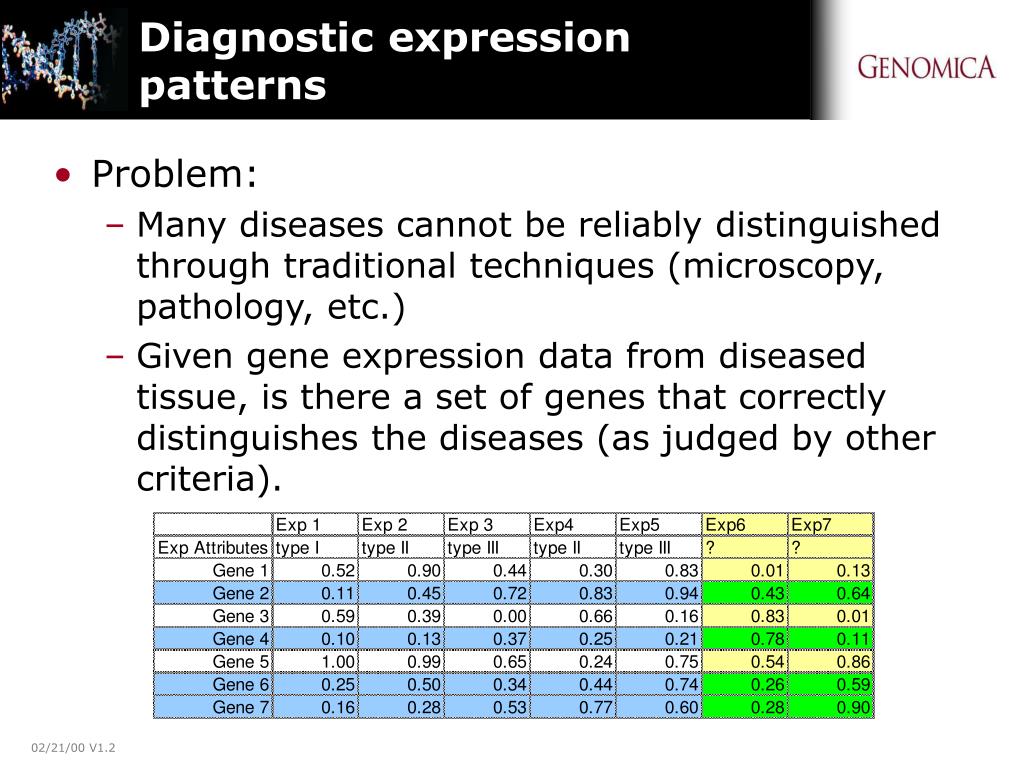 Diagnostic expression patterns

GENOMICA

• Problem:
– Many diseases cannot be reliably distinguished through traditional techniques (microscopy, pathology, etc.)
– Given gene expression data from diseased tissue, is there a set of genes that correctly distinguishes the diseases (as judged by other criteria).

| | Exp 1 | Exp 2 | Exp 3 | Exp4 | Exp5 | Exp6 | Exp7 |
|---|---|---|---|---|---|---|---|
| Exp Attributes | type I | type II | type III | type II | type III | ? | ? |
| Gene 1 | 0.52 | 0.90 | 0.44 | 0.30 | 0.83 | 0.01 | 0.13 |
| Gene 2 | 0.11 | 0.45 | 0.72 | 0.83 | 0.94 | 0.43 | 0.64 |
| Gene 3 | 0.59 | 0.39 | 0.00 | 0.66 | 0.16 | 0.83 | 0.01 |
| Gene 4 | 0.10 | 0.13 | 0.37 | 0.25 | 0.21 | 0.78 | 0.11 |
| Gene 5 | 1.00 | 0.99 | 0.65 | 0.24 | 0.75 | 0.54 | 0.86 |
| Gene 6 | 0.25 | 0.50 | 0.34 | 0.44 | 0.74 | 0.26 | 0.59 |
| Gene 7 | 0.16 | 0.28 | 0.53 | 0.77 | 0.60 | 0.28 | 0.90 |

02/21/00 V1.2